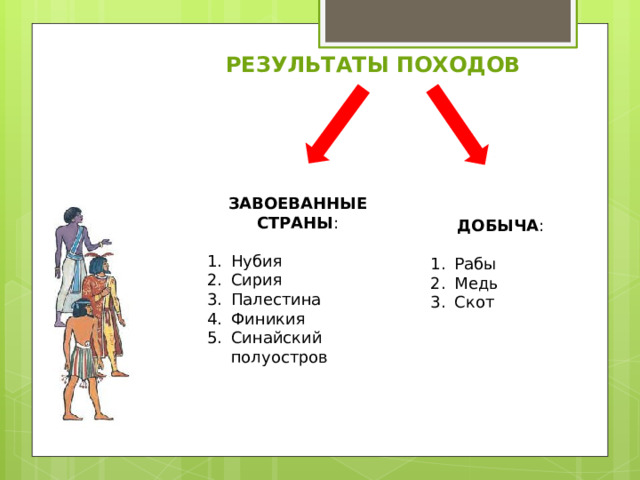 РЕЗУЛЬТАТЫ ПОХОДОВ

ЗАВОЕВАННЫЕ СТРАНЫ:

1. Нубия
2. Сирия
3. Палестина
4. Финикия
5. Синайский полуостров

ДОБЫЧА:

1. Рабы
2. Медь
3. Скот